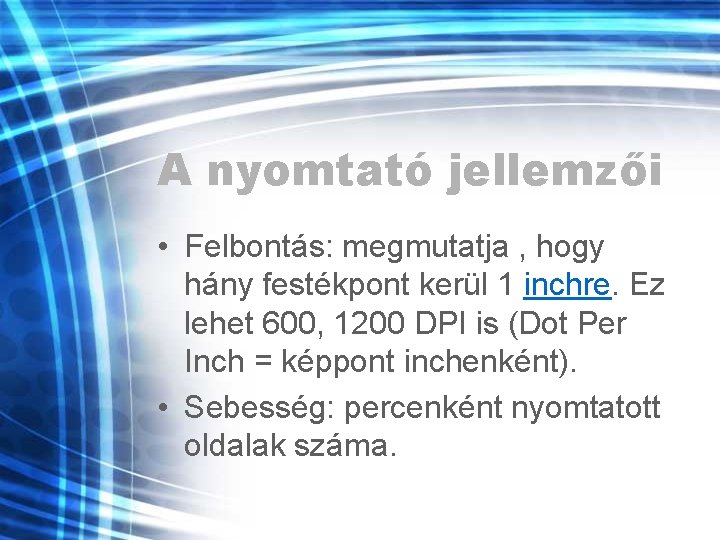 A nyomtató jellemzői

• Felbontás: megmutatja , hogy hány festékpont kerül 1 inchre. Ez lehet 600, 1200 DPI is (Dot Per Inch = képpont inchenként).

• Sebesség: percenként nyomtatott oldalak száma.